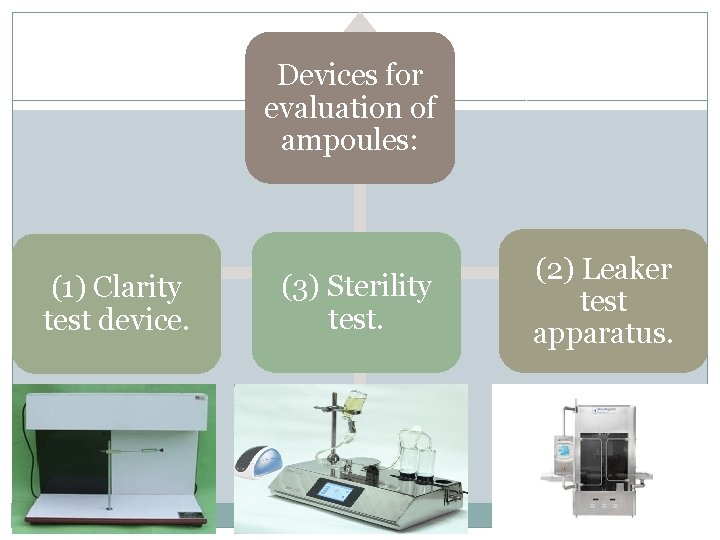 Devices for evaluation of ampoules:

(1) Clarity test device.

(3) Sterility test.

(2) Leaker test apparatus.